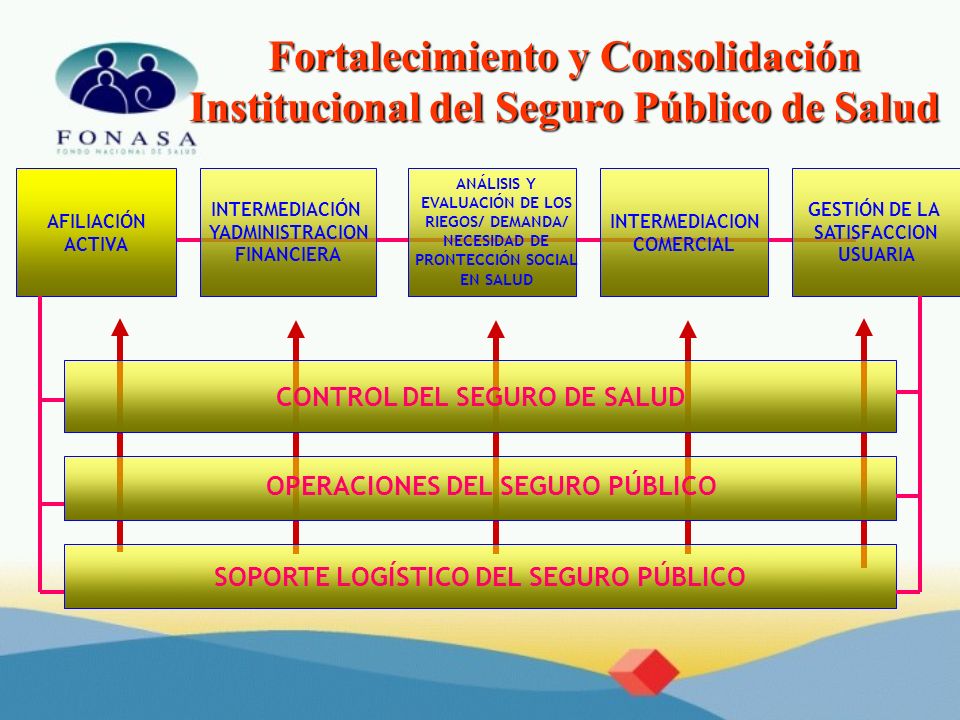 FONASA
FONDO NACIONAL DE SALUD

Fortalecimiento y Consolidación Institucional del Seguro Público de Salud

AFILIACIÓN ACTIVA

INTERMEDIACIÓN YADMINISTRACION FINANCIERA

ANÁLISIS Y EVALUACIÓN DE LOS RIEGOS/ DEMANDA/ NECESIDAD DE PRONTECCIÓN SOCIAL EN SALUD

INTERMEDIACION COMERCIAL

GESTIÓN DE LA SATISFACCION USUARIA

CONTROL DEL SEGURO DE SALUD

OPERACIONES DEL SEGURO PÚBLICO

SOPORTE LOGÍSTICO DEL SEGURO PÚBLICO